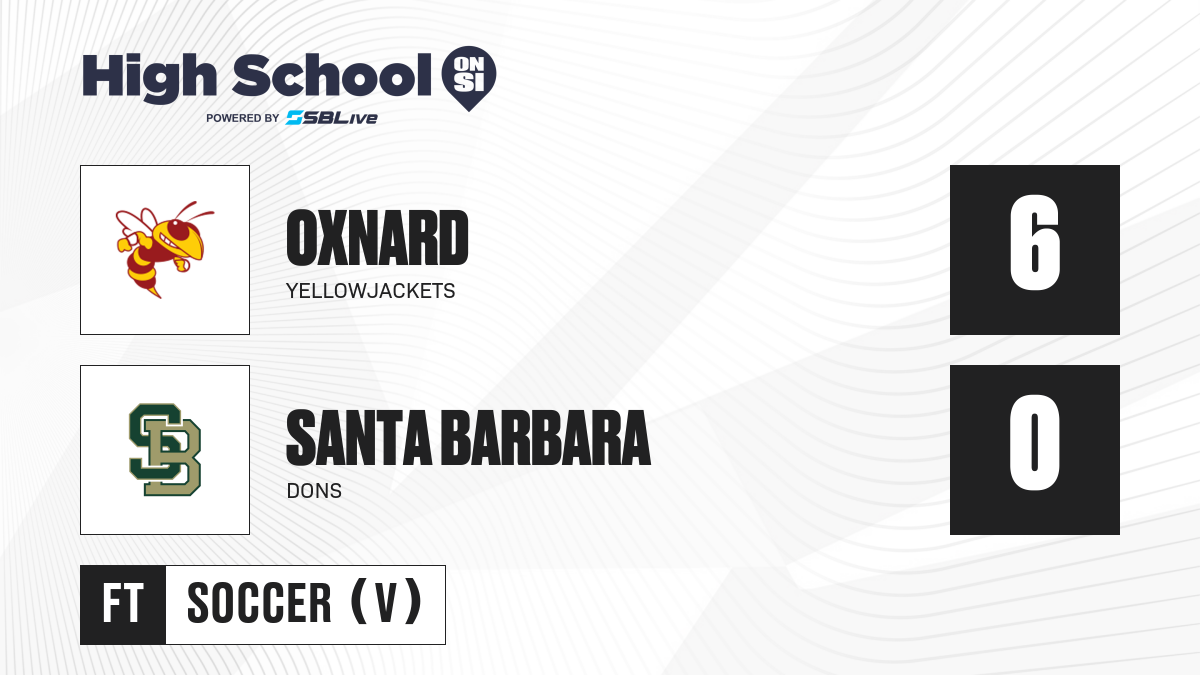 High School ON SI
POWERED BY SBLive

OXNARD
YELLOWJACKETS

6

SB

SANTA BARBARA
DONS

0

FT SOCCER (V)